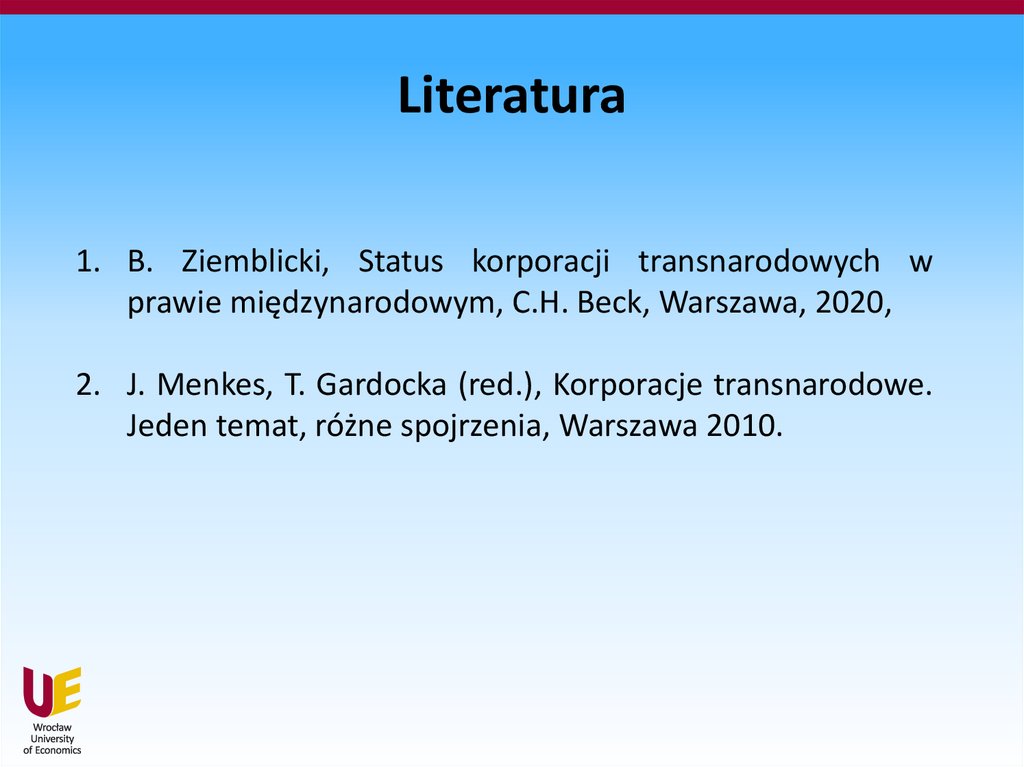 Literatura

1. B. Ziemblicki, Status korporacji transnarodowych w prawie międzynarodowym, C.H. Beck, Warszawa, 2020,

2. J. Menkes, T. Gardocka (red.), Korporacje transnarodowe. Jeden temat, różne spojrzenia, Warszawa 2010.

UE
Wrocław University of Economics